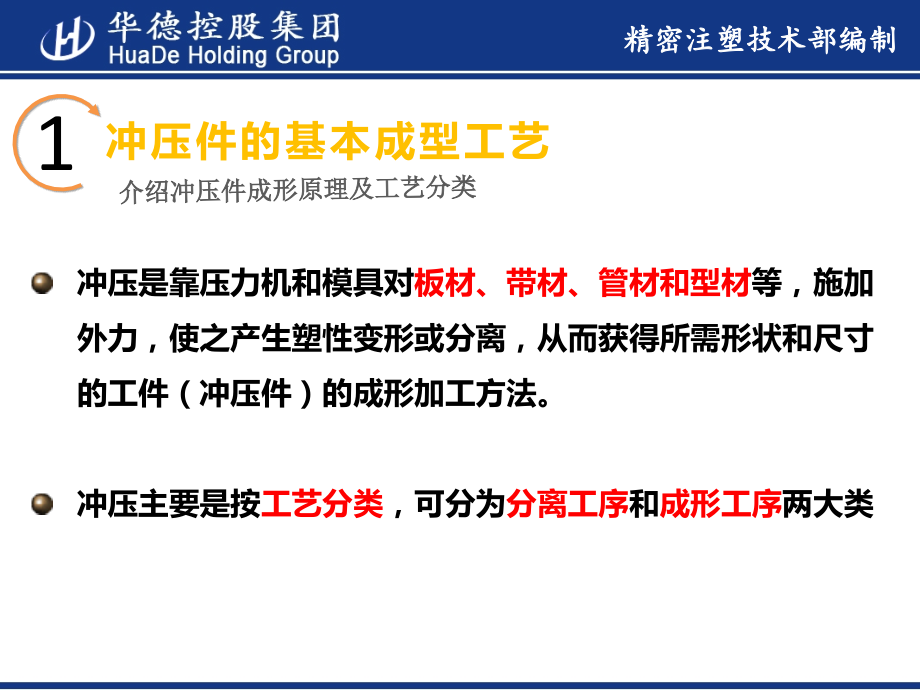 华德控股集团
HuaDe Holding Group

精密注塑技术部编制

1 冲压件的基本成型工艺

介绍冲压件成形原理及工艺分类

冲压是靠压力机和模具对板材、带材、管材和型材等，施加外力，使之产生塑性变形或分离，从而获得所需形状和尺寸的工件（冲压件）的成形加工方法。

冲压主要是按工艺分类，可分为分离工序和成形工序两大类